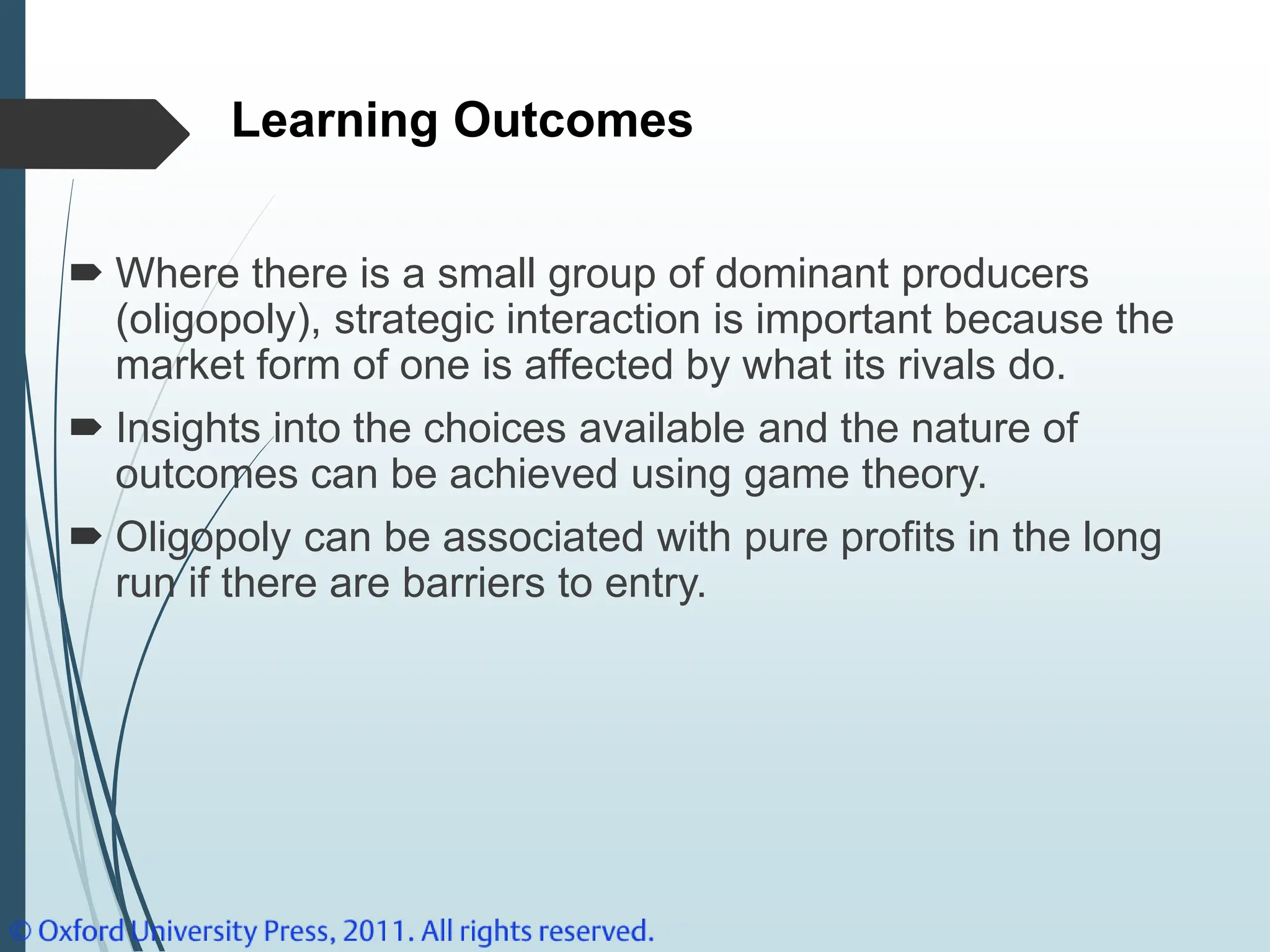 Learning Outcomes

Where there is a small group of dominant producers (oligopoly), strategic interaction is important because the market form of one is affected by what its rivals do.

Insights into the choices available and the nature of outcomes can be achieved using game theory.

Oligopoly can be associated with pure profits in the long run if there are barriers to entry.

© Oxford University Press, 2011. All rights reserved.